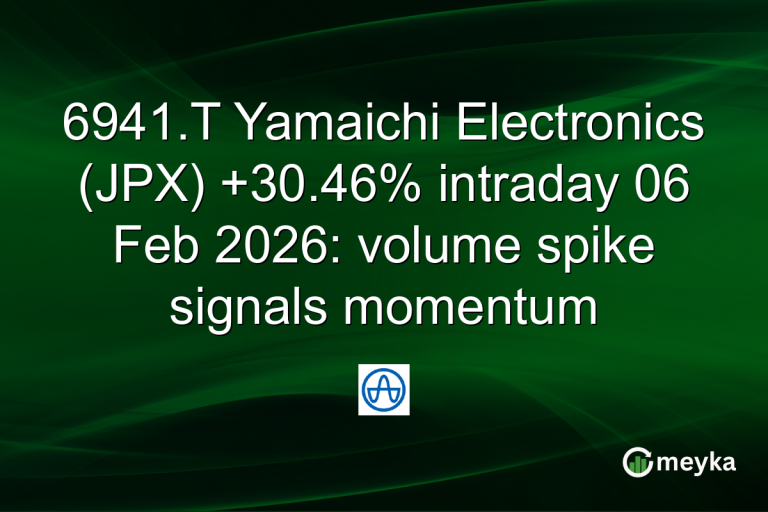 6941.T Yamaichi Electronics (JPX) +30.46% intraday 06 Feb 2026: volume spike signals momentum

meyka